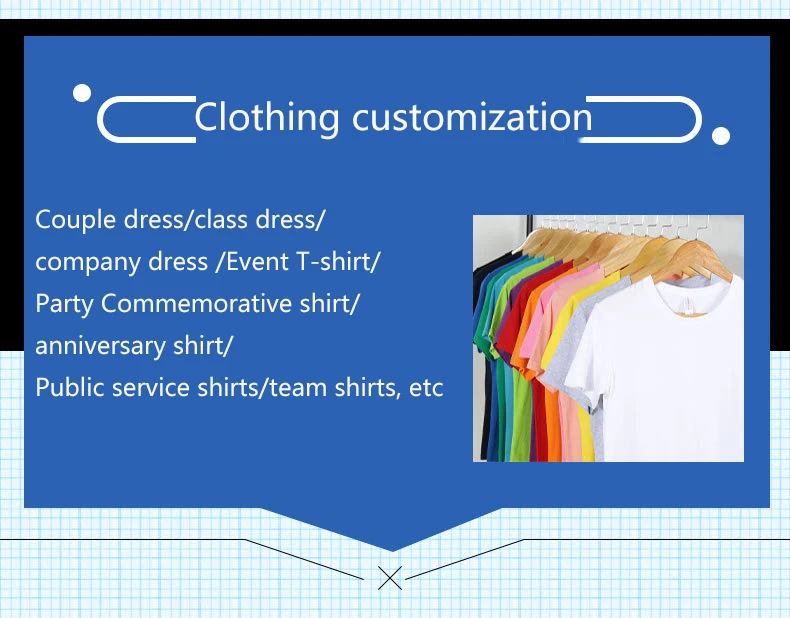 Clothing customization

Couple dress/class dress/
company dress /Event T-shirt/
Party Commemorative shirt/
anniversary shirt/
Public service shirts/team shirts, etc